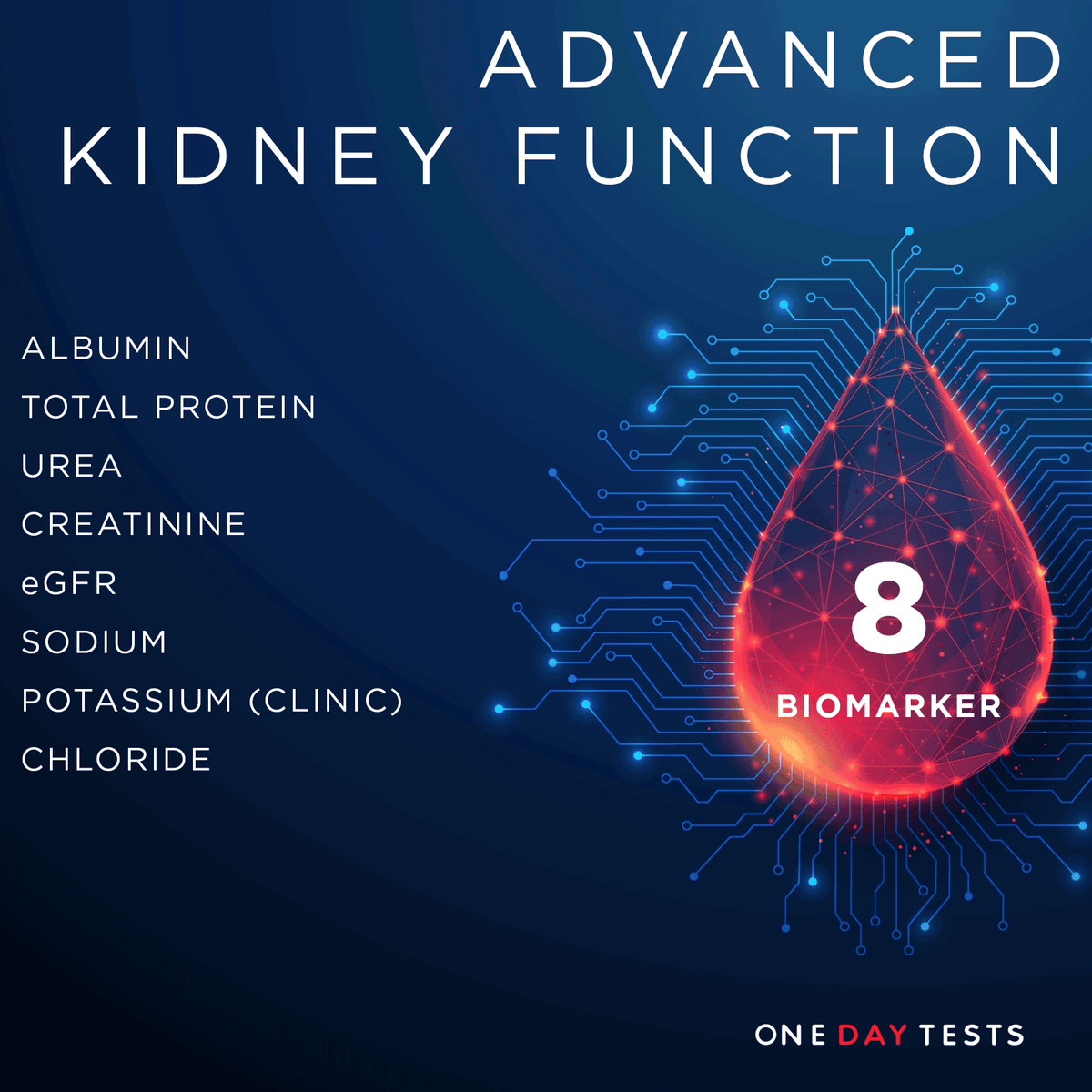 ADVANCED KIDNEY FUNCTION

ALBUMIN
TOTAL PROTEIN
UREA
CREATININE
eGFR
SODIUM
POTASSIUM (CLINIC)
CHLORIDE

8
BIOMARKER

ONE DAY TESTS